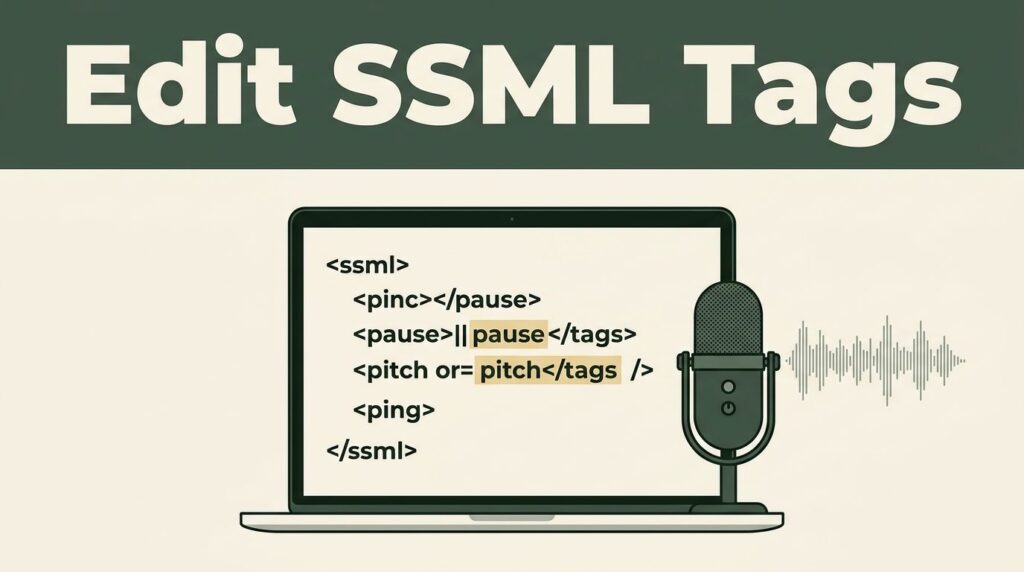 Edit SSML Tags

<ssml>
<pinc></pause>
<pause>|| pause</tags>
<pitch or= pitch</tags />
<ping>
</ssml>